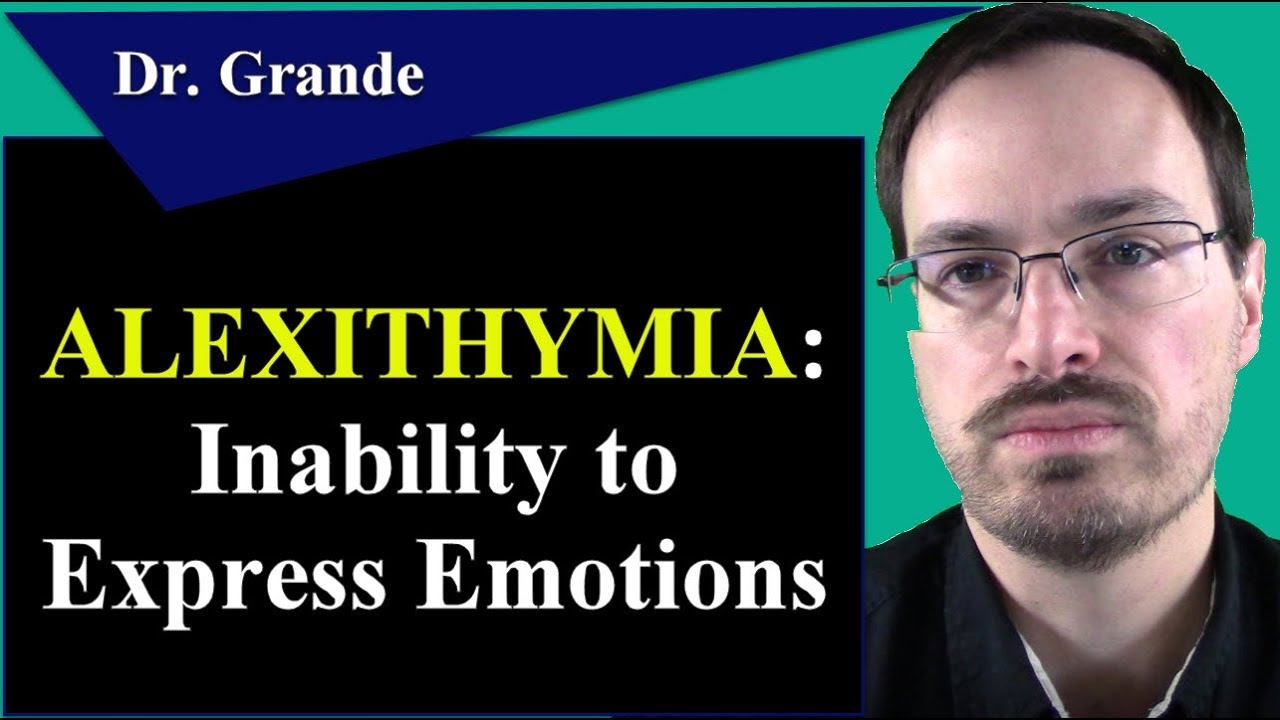 Dr. Grande

ALEXITHYMIA: Inability to Express Emotions